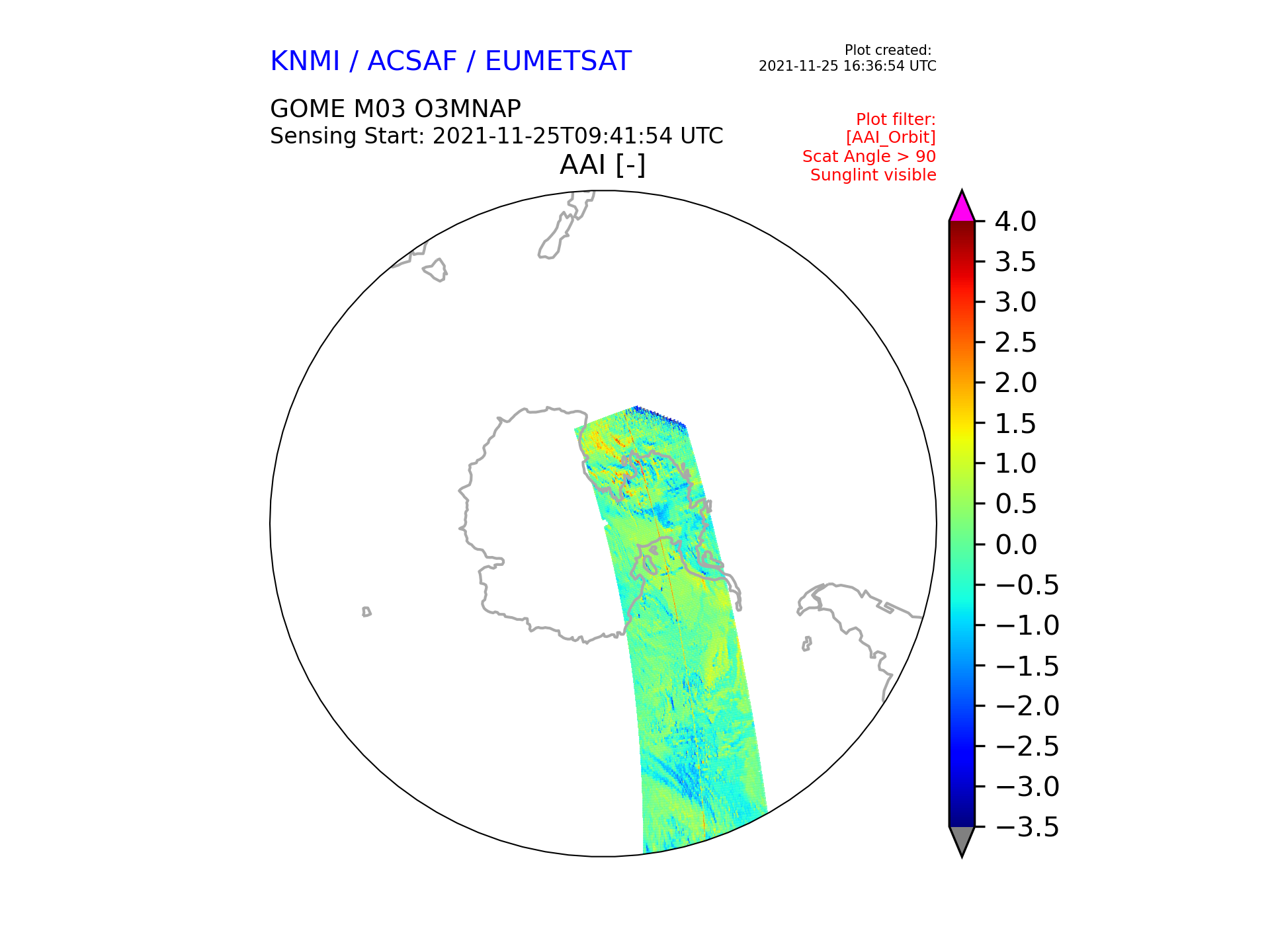 KNMI / ACSAF / EUMETSAT

Plot created:
2021-11-25 16:36:54 UTC

GOME M03 O3MNAP
Sensing Start: 2021-11-25T09:41:54 UTC

Plot filter:
[AAI_Orbit]
Scat Angle > 90
Sunglint visible

AAI [-]

4.0
3.5
3.0
2.5
2.0
1.5
1.0
0.5
0.0
−0.5
−1.0
−1.5
−2.0
−2.5
−3.0
−3.5